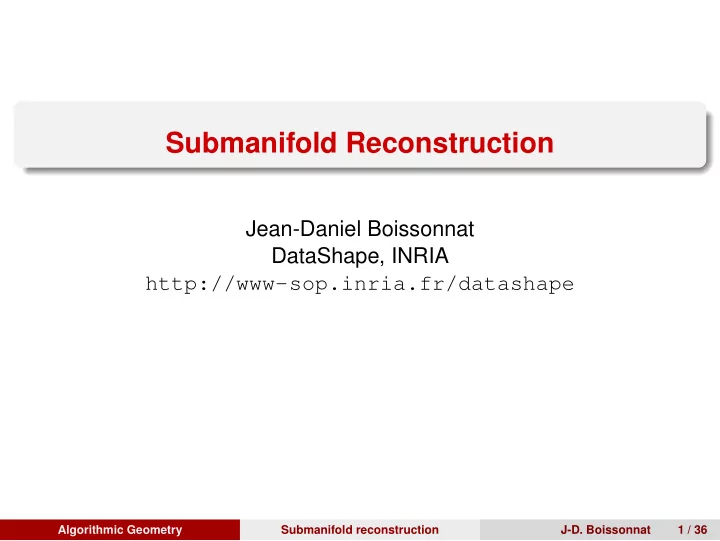 Submanifold Reconstruction

Jean-Daniel Boissonnat
DataShape, INRIA
http://www-sop.inria.fr/datashape

Algorithmic Geometry Submanifold reconstruction J-D. Boissonnat 1 / 36